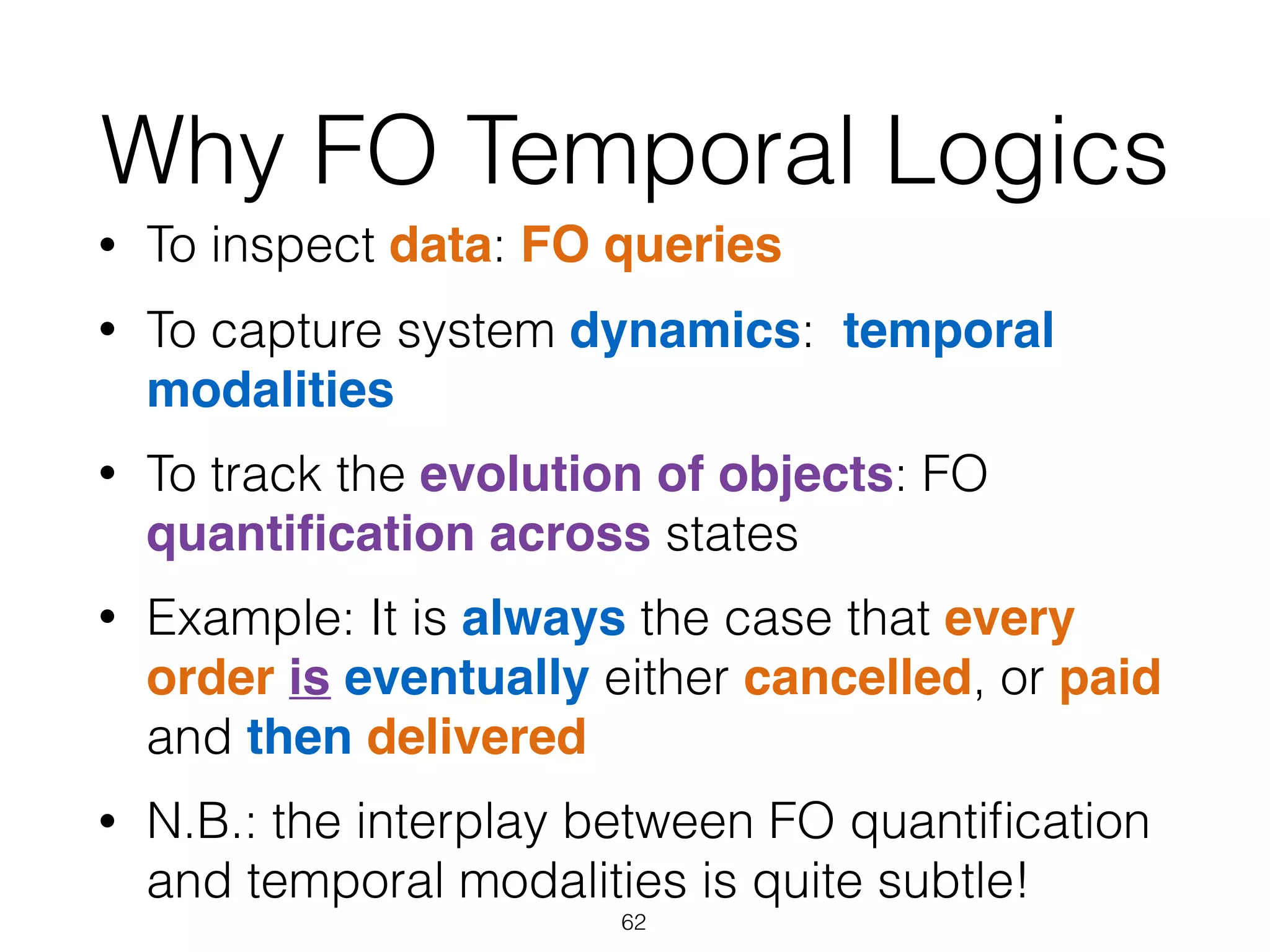 Why FO Temporal Logics

• To inspect data: FO queries

• To capture system dynamics: temporal modalities

• To track the evolution of objects: FO quantification across states

• Example: It is always the case that every order is eventually either cancelled, or paid and then delivered

• N.B.: the interplay between FO quantification and temporal modalities is quite subtle!

62